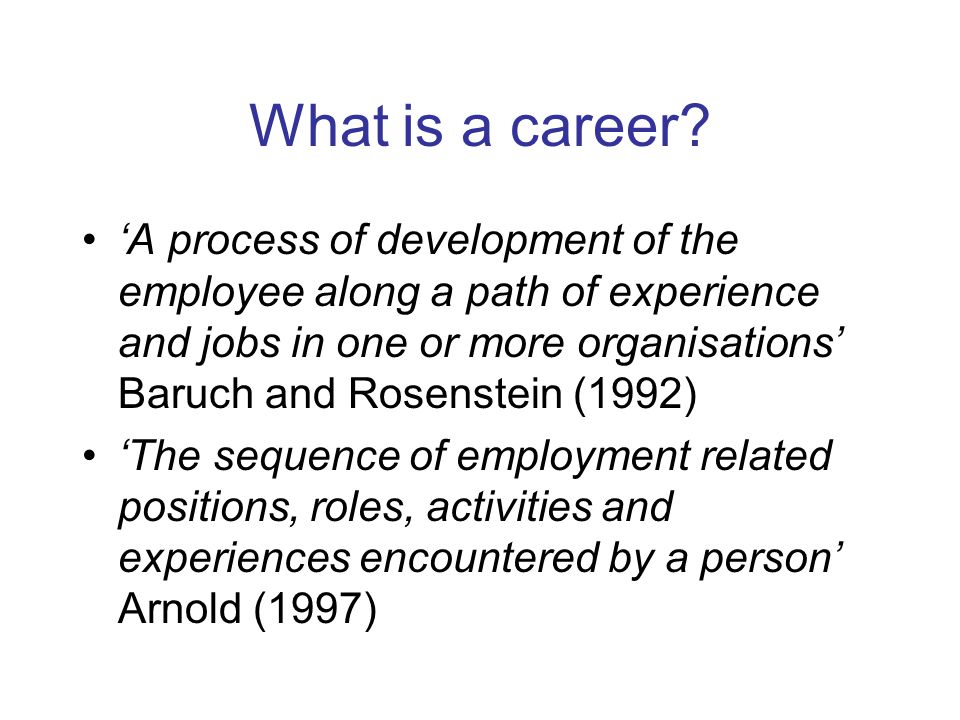 What is a career?

• ‘A process of development of the employee along a path of experience and jobs in one or more organisations’ Baruch and Rosenstein (1992)

• ‘The sequence of employment related positions, roles, activities and experiences encountered by a person’ Arnold (1997)